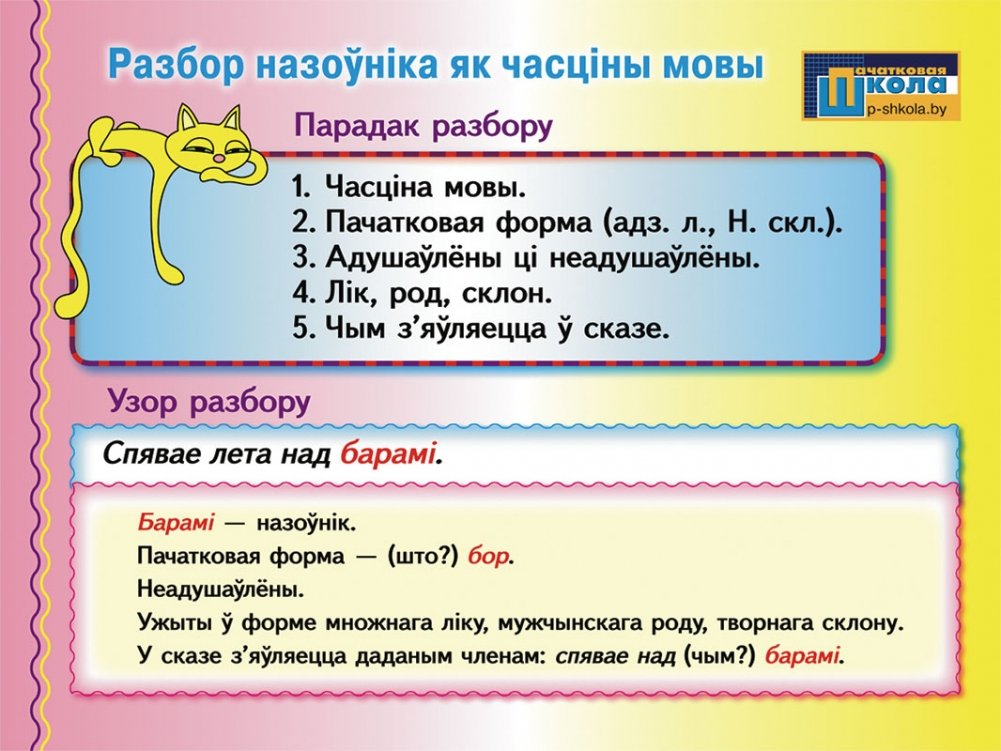 Разбор назоўніка як часціны мовы

Пачатковая Школа
p-shkola.by

Парадак разбору

1. Часціна мовы.
2. Пачатковая форма (адз. л., Н. скл.).
3. Адушаўлёны ці неадушаўлёны.
4. Лік, род, склон.
5. Чым з'яўляецца ў сказе.

Узор разбору

Спявае лета над барамі.

Барамі — назоўнік.
Пачатковая форма — (што?) бор.
Неадушаўлёны.
Ужыты ў форме множнага ліку, мужчынскага роду, творнага склону.
У сказе з'яўляецца даданым членам: спявае над (чым?) барамі.